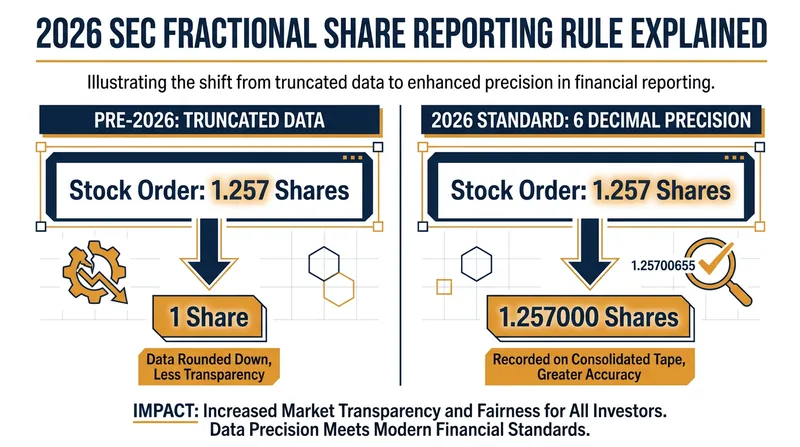 2026 SEC FRACTIONAL SHARE REPORTING RULE EXPLAINED

Illustrating the shift from truncated data to enhanced precision in financial reporting.

PRE-2026: TRUNCATED DATA

Stock Order: 1.257 Shares

1 Share

Data Rounded Down, Less Transparency

2026 STANDARD: 6 DECIMAL PRECISION

Stock Order: 1.257 Shares

1.25700655

1.257000 Shares

Recorded on Consolidated Tape, Greater Accuracy

IMPACT: Increased Market Transparency and Fairness for All Investors. Data Precision Meets Modern Financial Standards.